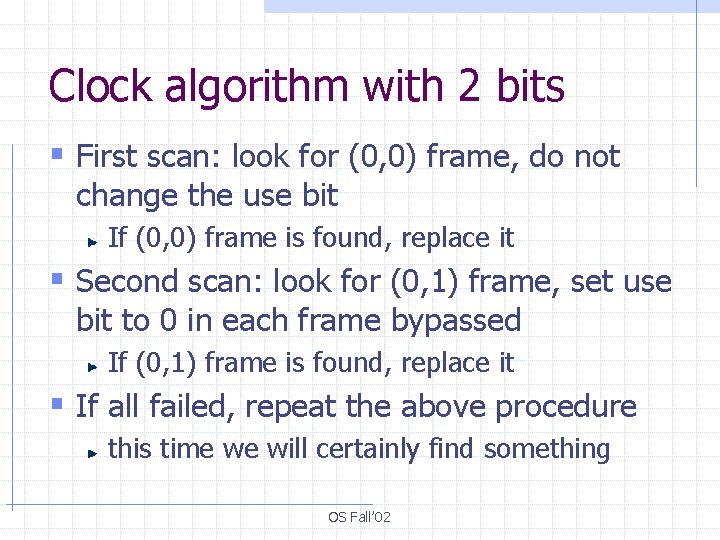 Clock algorithm with 2 bits

First scan: look for (0,0) frame, do not change the use bit

If (0,0) frame is found, replace it

Second scan: look for (0,1) frame, set use bit to 0 in each frame bypassed

If (0,1) frame is found, replace it

If all failed, repeat the above procedure

this time we will certainly find something

OS Fall'02